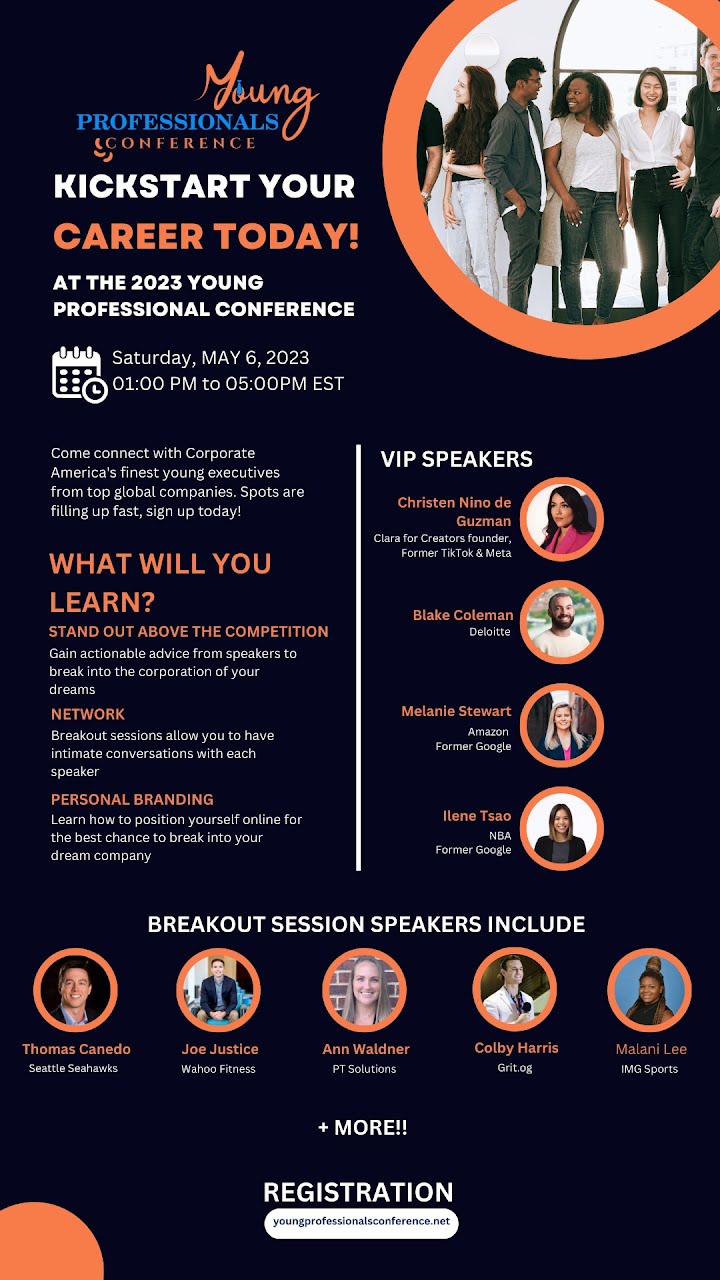 Young PROFESSIONALS CONFERENCE

KICKSTART YOUR CAREER TODAY!

AT THE 2023 YOUNG PROFESSIONAL CONFERENCE

Saturday, MAY 6, 2023
01:00 PM to 05:00PM EST

Come connect with Corporate America's finest young executives from top global companies. Spots are filling up fast, sign up today!

WHAT WILL YOU LEARN?

STAND OUT ABOVE THE COMPETITION
Gain actionable advice from speakers to break into the corporation of your dreams

NETWORK
Breakout sessions allow you to have intimate conversations with each speaker

PERSONAL BRANDING
Learn how to position yourself online for the best chance to break into your dream company

VIP SPEAKERS

Christen Nino de Guzman
Clara for Creators founder, Former TikTok & Meta

Blake Coleman
Deloitte

Melanie Stewart
Amazon
Former Google

Ilene Tsao
NBA
Former Google

BREAKOUT SESSION SPEAKERS INCLUDE

Thomas Canedo
Seattle Seahawks

Joe Justice
Wahoo Fitness

Ann Waldner
PT Solutions

Colby Harris
Grit.og

Malani Lee
IMG Sports

+ MORE!!

REGISTRATION
youngprofessionalsconference.net